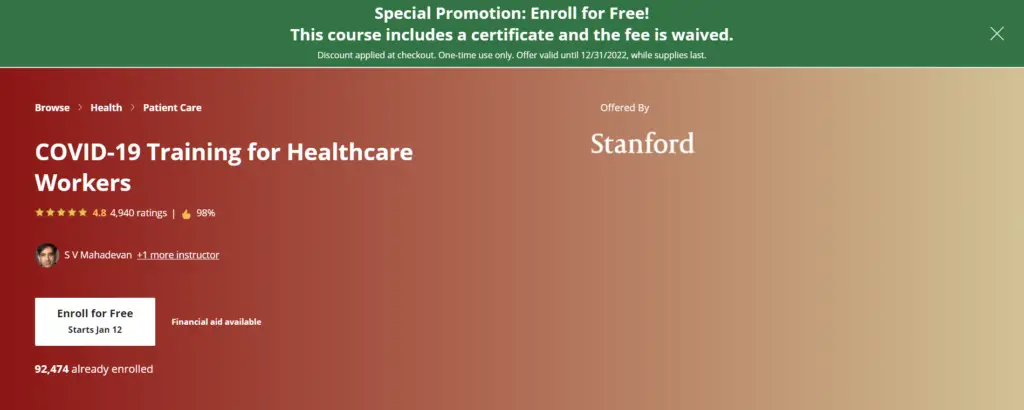 Special Promotion: Enroll for Free!
This course includes a certificate and the fee is waived.
Discount applied at checkout. One-time use only. Offer valid until 12/31/2022, while supplies last.

Browse > Health > Patient Care

COVID-19 Training for Healthcare Workers

4.8 4,940 ratings | 98%

S V Mahadevan +1 more instructor

Enroll for Free
Starts Jan 12

Financial aid available

92,474 already enrolled

Offered By

Stanford